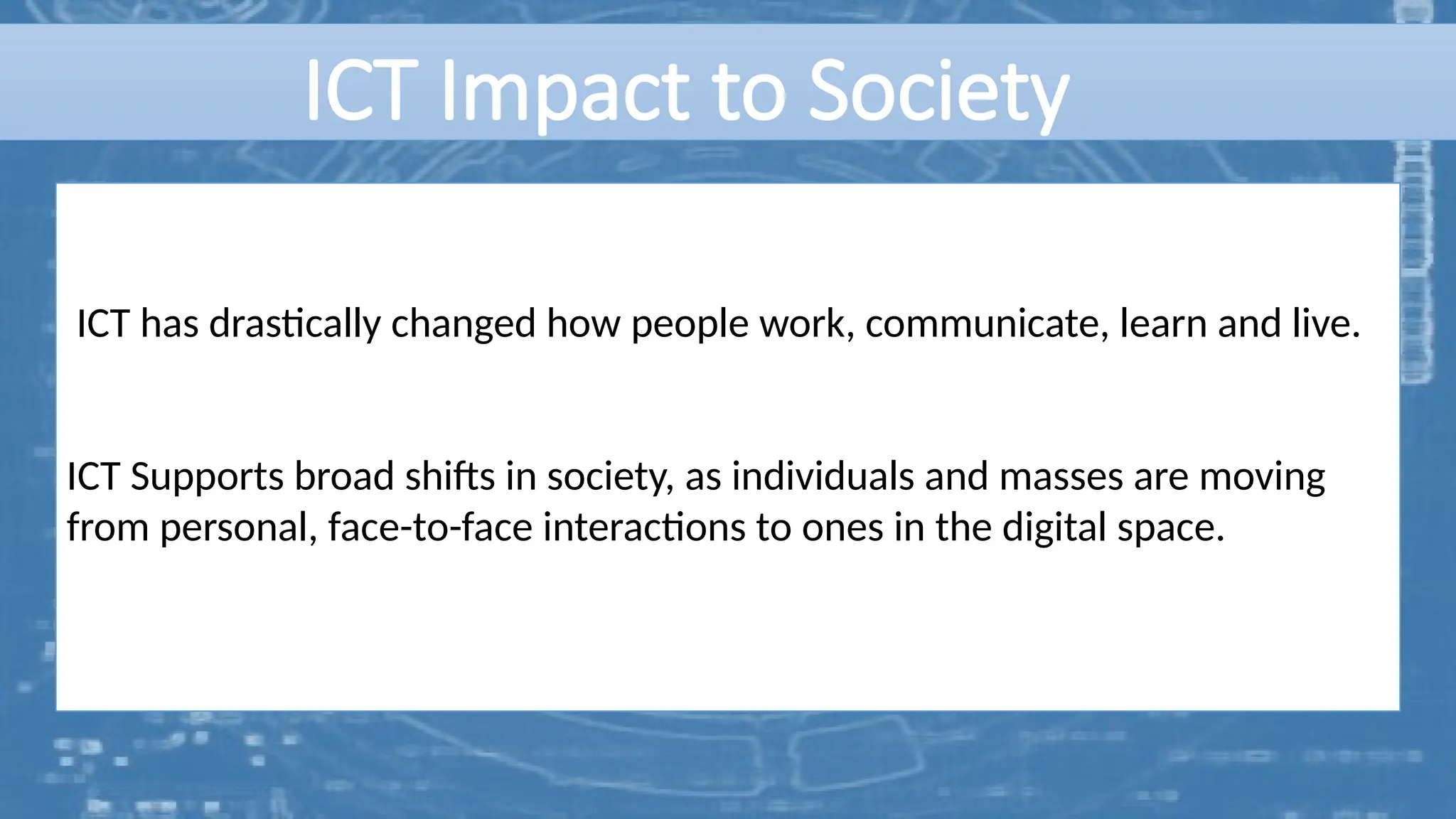 ICT Impact to Society

ICT has drastically changed how people work, communicate, learn and live.

ICT Supports broad shifts in society, as individuals and masses are moving from personal, face-to-face interactions to ones in the digital space.